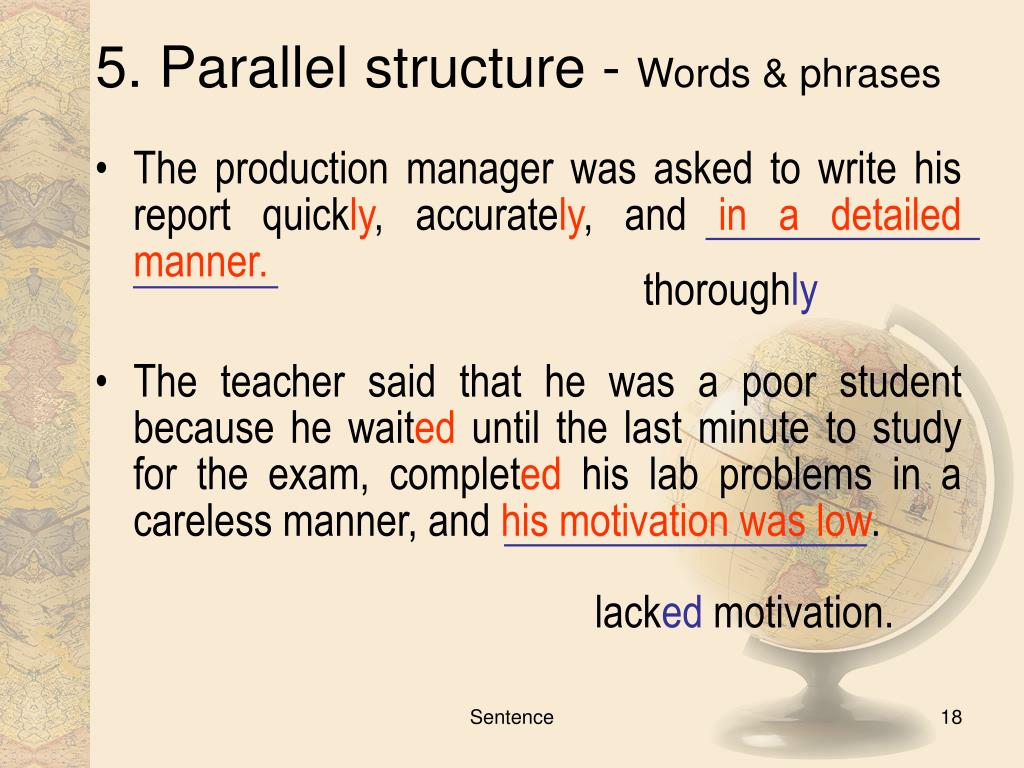 5. Parallel structure - Words & phrases

• The production manager was asked to write his report quickly, accurately, and in a detailed manner.

thoroughly

• The teacher said that he was a poor student because he waited until the last minute to study for the exam, completed his lab problems in a careless manner, and his motivation was low.

lacked motivation.

Sentence

18